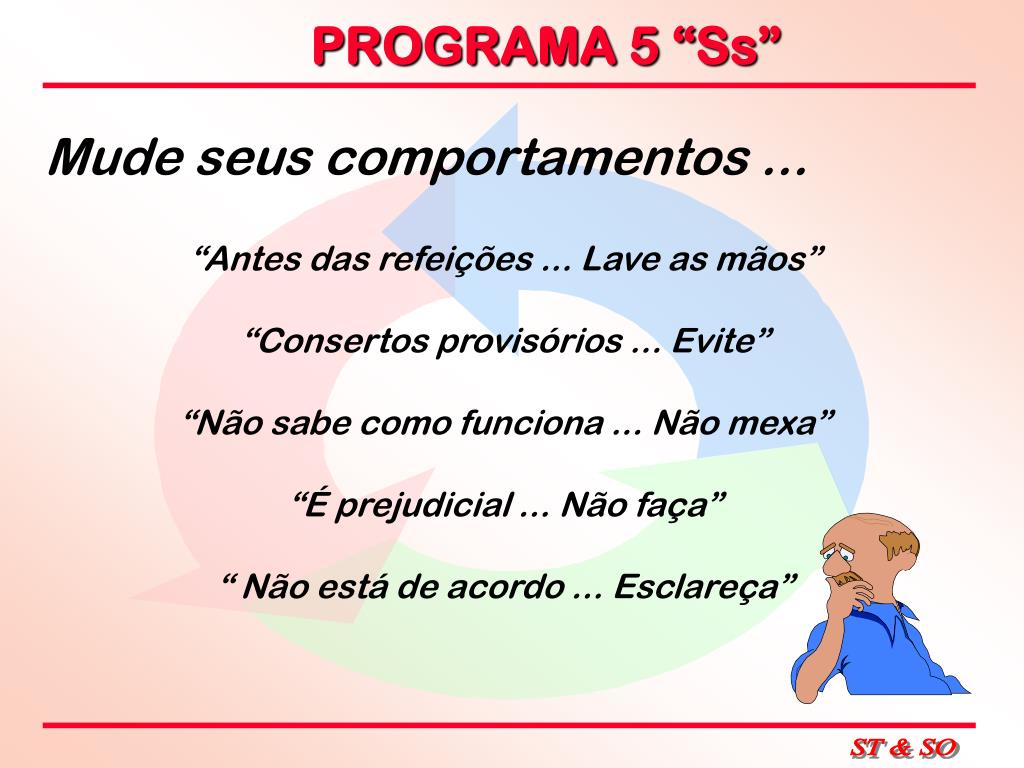 PROGRAMA 5 “Ss”

Mude seus comportamentos ...

“Antes das refeições ... Lave as mãos”

“Consertos provisórios ... Evite”

“Não sabe como funciona ... Não mexa”

“É prejudicial ... Não faça”

“ Não está de acordo ... Esclareça”

ST & SO